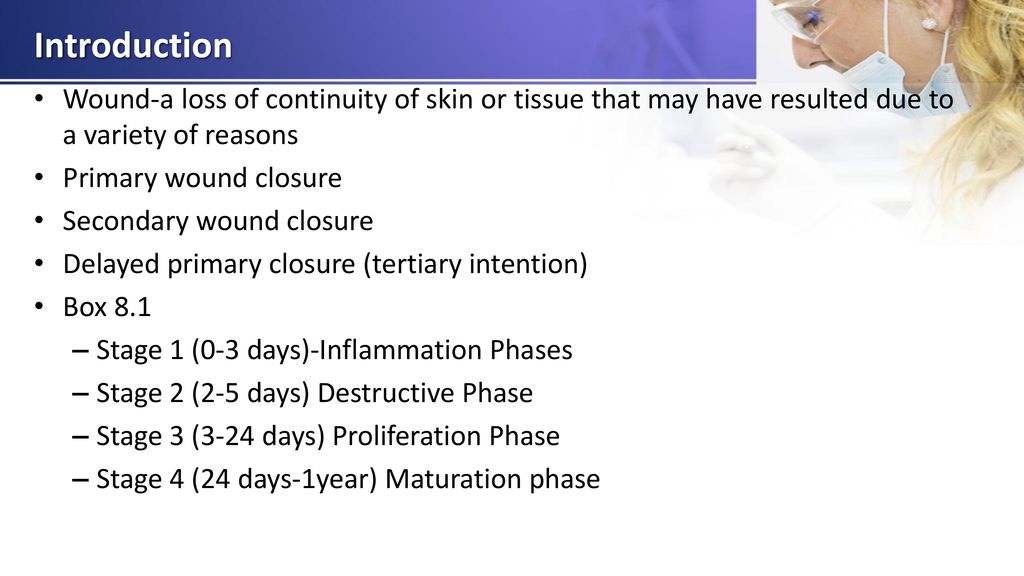 Introduction

• Wound-a loss of continuity of skin or tissue that may have resulted due to a variety of reasons
• Primary wound closure
• Secondary wound closure
• Delayed primary closure (tertiary intention)
• Box 8.1
– Stage 1 (0-3 days)-Inflammation Phases
– Stage 2 (2-5 days) Destructive Phase
– Stage 3 (3-24 days) Proliferation Phase
– Stage 4 (24 days-1year) Maturation phase